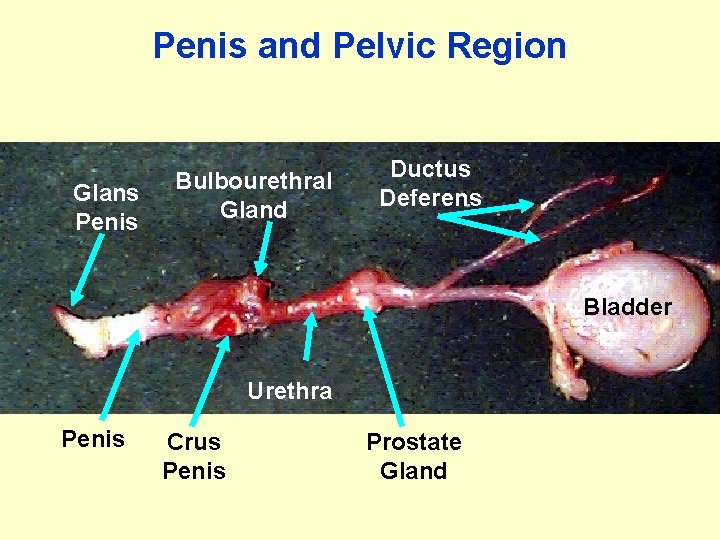 Penis and Pelvic Region

Glans Penis

Bulbourethral Gland

Ductus Deferens

Bladder

Urethra

Penis

Crus Penis

Prostate Gland